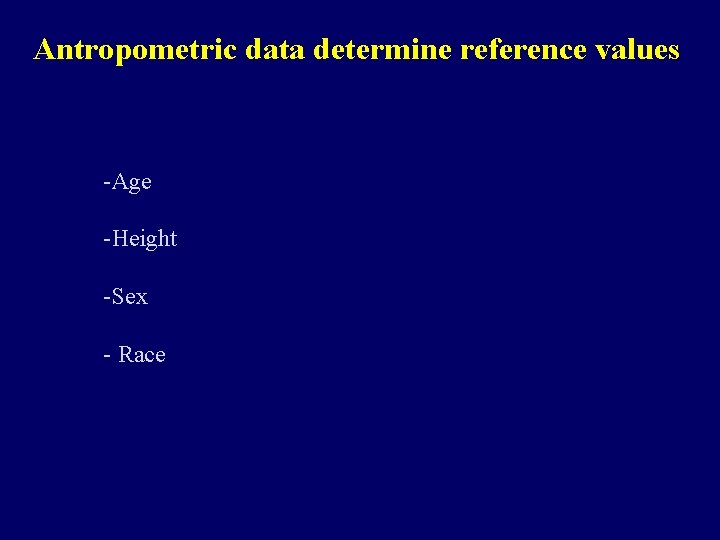 Antropometric data determine reference values

-Age

-Height

-Sex

- Race